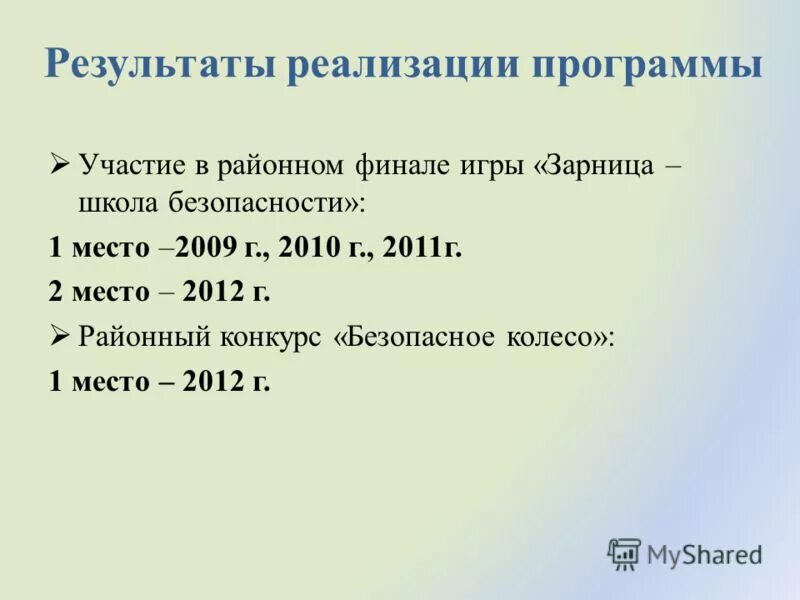 Результаты реализации программы

➢ Участие в районном финале игры «Зарница – школа безопасности»:

1 место –2009 г., 2010 г., 2011г.

2 место – 2012 г.

➢ Районный конкурс «Безопасное колесо»:

1 место – 2012 г.

MyShared